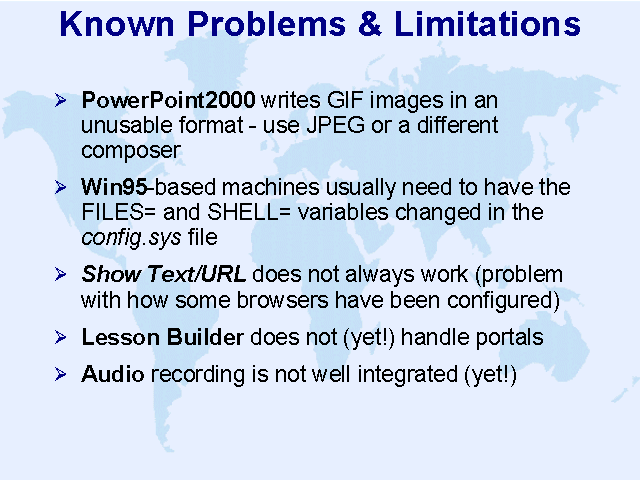 Known Problems & Limitations

➢ PowerPoint2000 writes GIF images in an unusable format - use JPEG or a different composer

➢ Win95-based machines usually need to have the FILES= and SHELL= variables changed in the config.sys file

➢ Show Text/URL does not always work (problem with how some browsers have been configured)

➢ Lesson Builder does not (yet!) handle portals

➢ Audio recording is not well integrated (yet!)